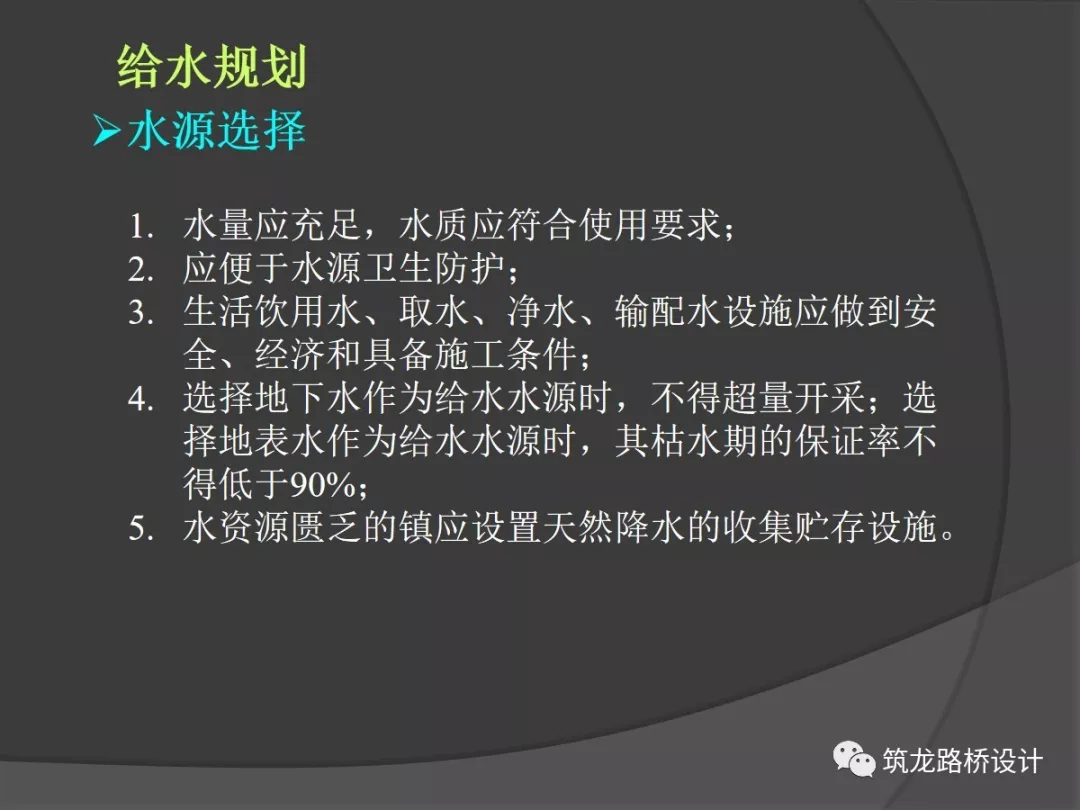 给水规划

➢水源选择

1. 水量应充足，水质应符合使用要求；
2. 应便于水源卫生防护；
3. 生活饮用水、取水、净水、输配水设施应做到安全、经济和具备施工条件；
4. 选择地下水作为给水水源时，不得超量开采；选择地表水作为给水水源时，其枯水期的保证率不得低于90%；
5. 水资源匮乏的镇应设置天然降水的收集贮存设施。

筑龙路桥设计